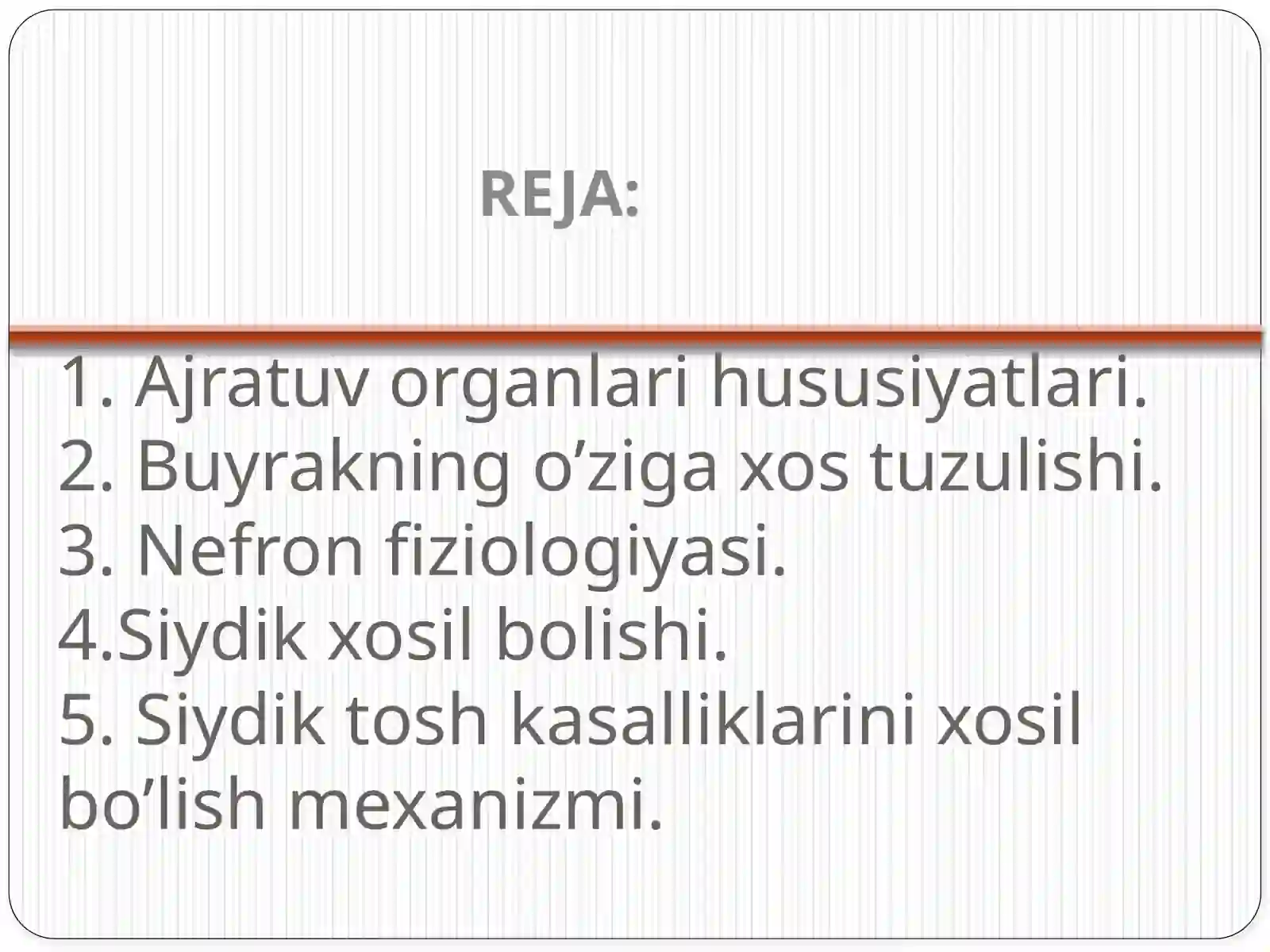 REJA:

1. Ajratuv organlari hususiyatlari.
2. Buyrakning o’ziga xos tuzulishi.
3. Nefron fiziologiyasi.
4.Siydik xosil bolishi.
5. Siydik tosh kasalliklarini xosil bo’lish mexanizmi.